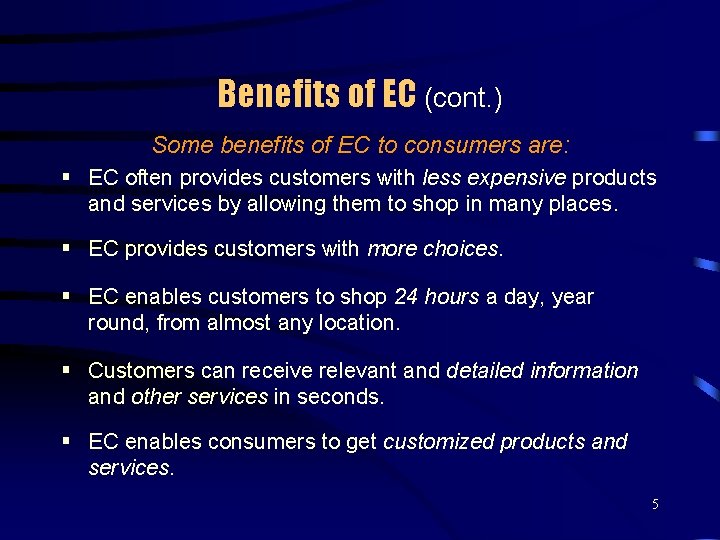 Benefits of EC (cont.)

Some benefits of EC to consumers are:

▪ EC often provides customers with less expensive products and services by allowing them to shop in many places.

▪ EC provides customers with more choices.

▪ EC enables customers to shop 24 hours a day, year round, from almost any location.

▪ Customers can receive relevant and detailed information and other services in seconds.

▪ EC enables consumers to get customized products and services.

5